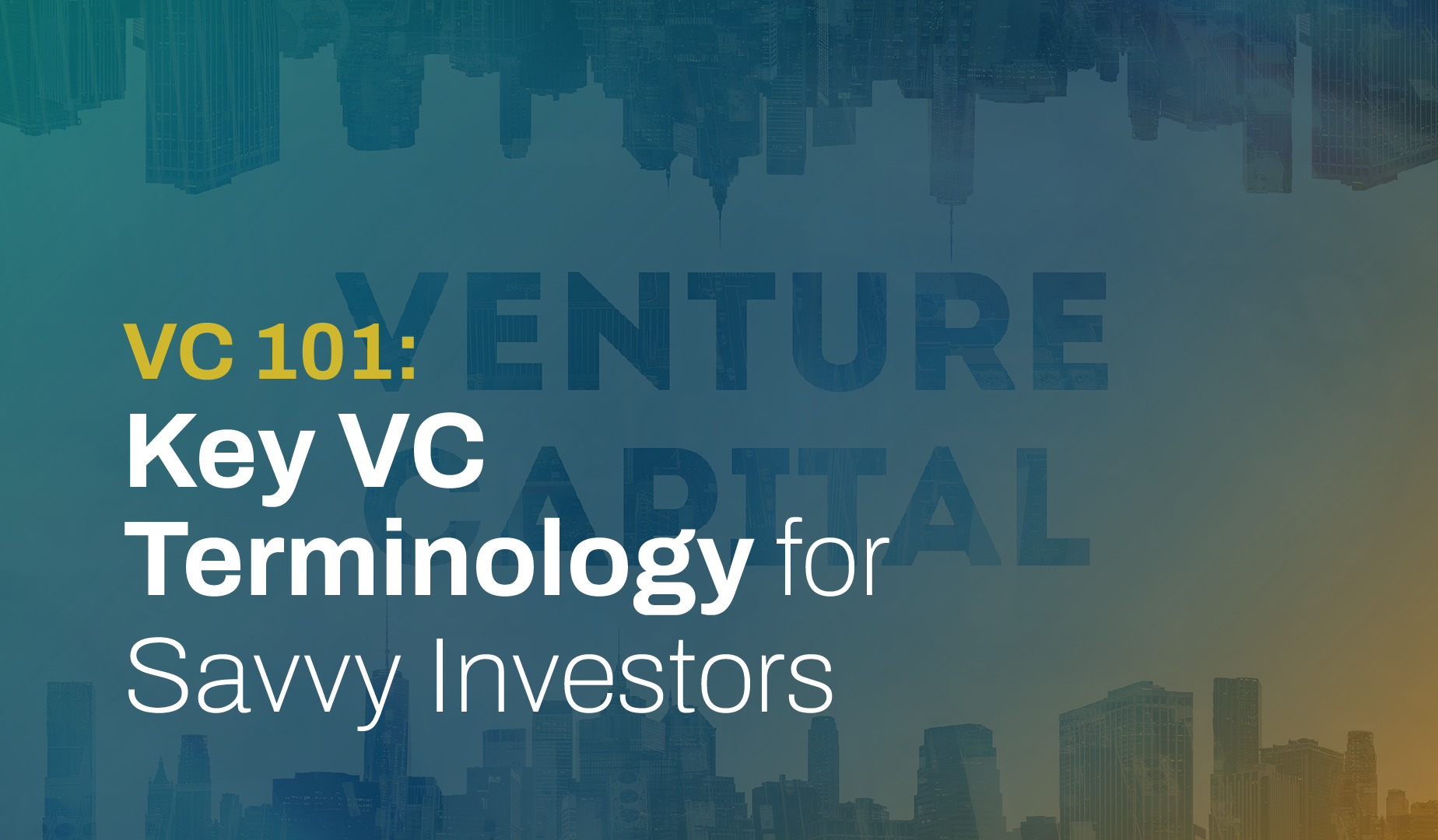 VENTURE CAPITAL

VC 101:
Key VC Terminology for Savvy Investors